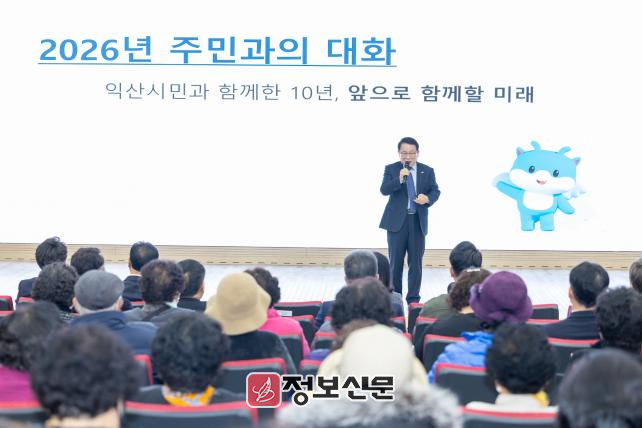 2026년 주민과의 대화

익산시민과 함께한 10년, 앞으로 함께할 미래

정보신문